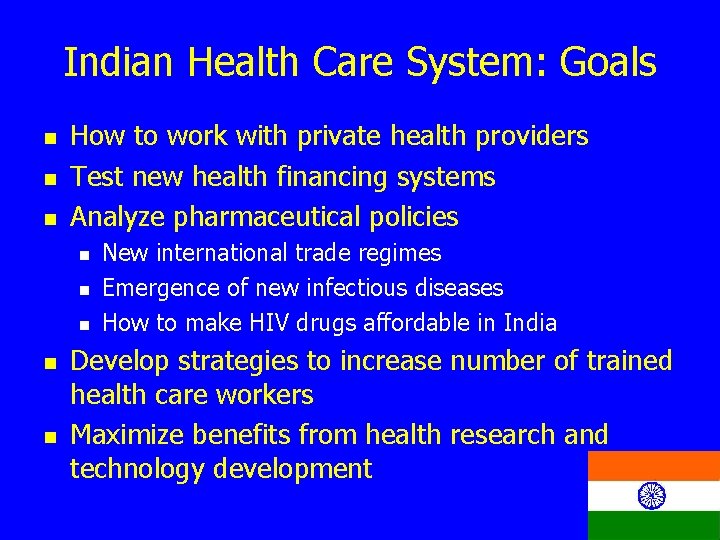 Indian Health Care System: Goals

- How to work with private health providers
- Test new health financing systems
- Analyze pharmaceutical policies
  - New international trade regimes
  - Emergence of new infectious diseases
  - How to make HIV drugs affordable in India
- Develop strategies to increase number of trained health care workers
- Maximize benefits from health research and technology development